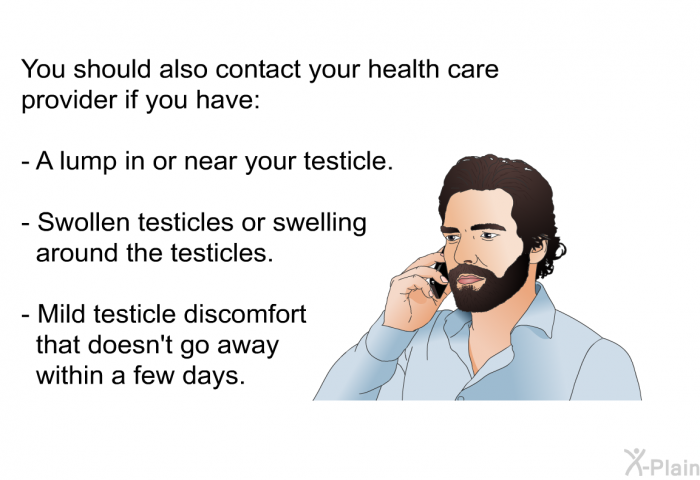 You should also contact your health care provider if you have:

- A lump in or near your testicle.

- Swollen testicles or swelling around the testicles.

- Mild testicle discomfort that doesn't go away within a few days.

X-Plain